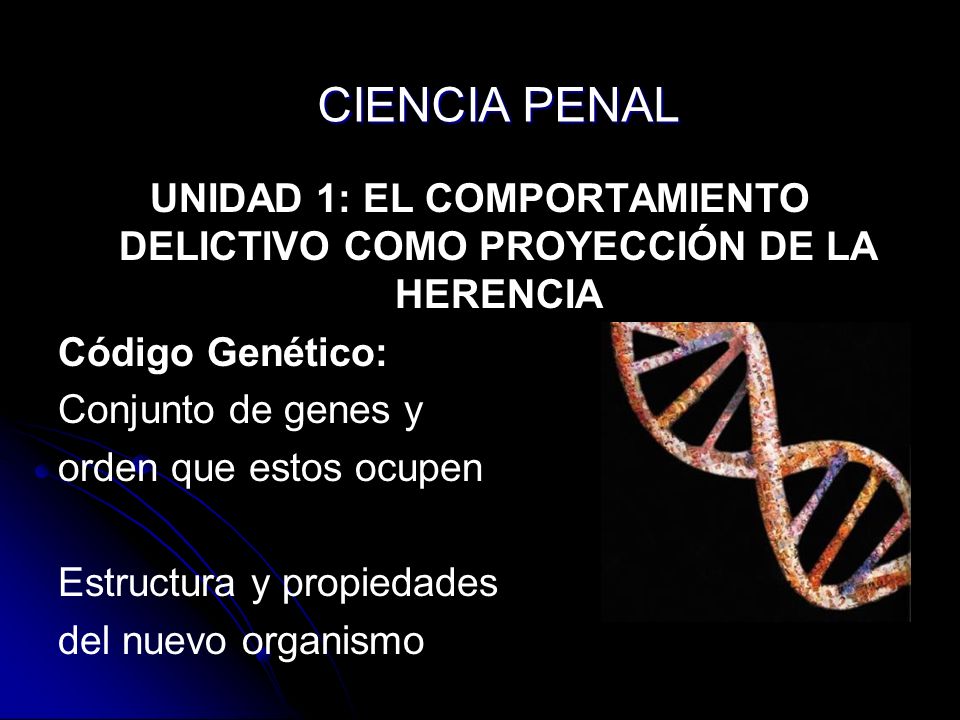 CIENCIA PENAL

UNIDAD 1: EL COMPORTAMIENTO DELICTIVO COMO PROYECCIÓN DE LA HERENCIA

Código Genético:

Conjunto de genes y orden que estos ocupen

Estructura y propiedades del nuevo organismo